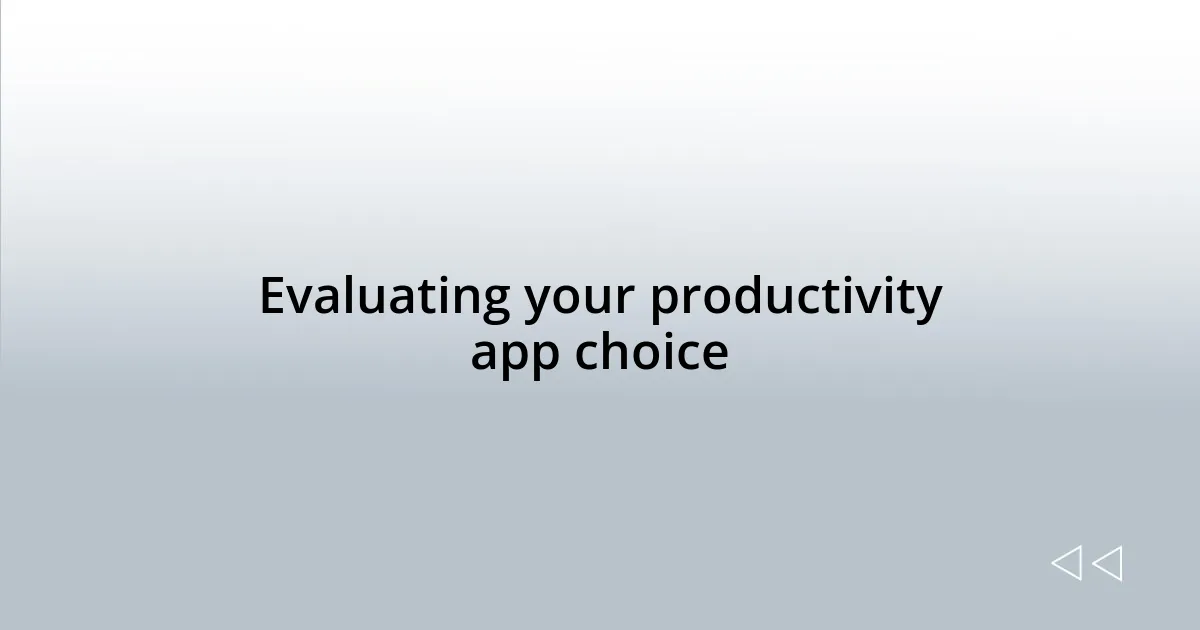 Evaluating your productivity app choice